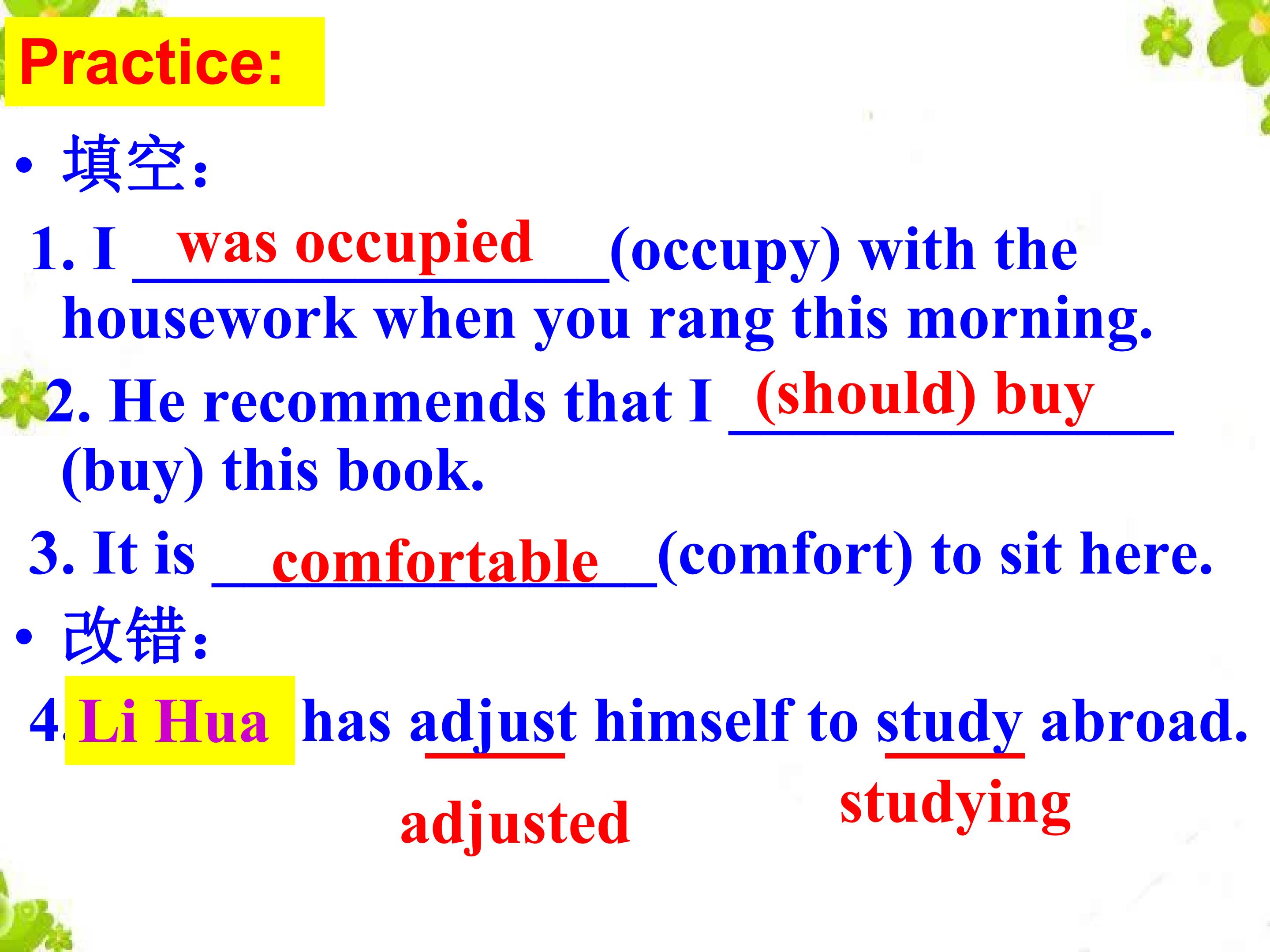 Practice:

• 填空：

1. I was occupied (occupy) with the housework when you rang this morning.

2. He recommends that I (should) buy (buy) this book.

3. It is comfortable (comfort) to sit here.

• 改错：

4. Li Hua has adjust himself to study abroad.

adjusted studying